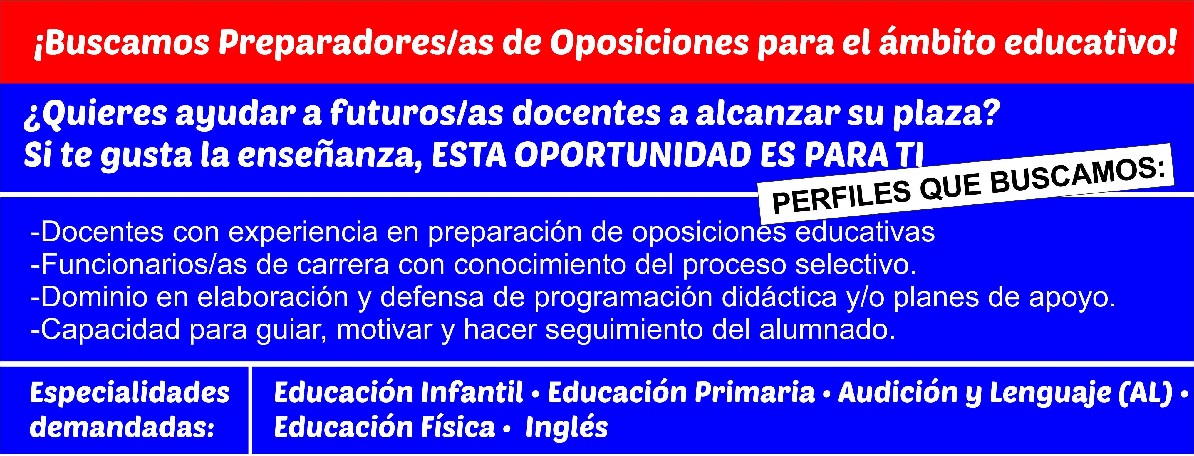 ¡Buscamos Preparadores/as de Oposiciones para el ámbito educativo!

¿Quieres ayudar a futuros/as docentes a alcanzar su plaza?
Si te gusta la enseñanza, ESTA OPORTUNIDAD ES PARA TI

PERFILES QUE BUSCAMOS:

-Docentes con experiencia en preparación de oposiciones educativas
-Funcionarios/as de carrera con conocimiento del proceso selectivo.
-Dominio en elaboración y defensa de programación didáctica y/o planes de apoyo.
-Capacidad para guiar, motivar y hacer seguimiento del alumnado.

Especialidades demandadas:

Educación Infantil • Educación Primaria • Audición y Lenguaje (AL) • Educación Física • Inglés